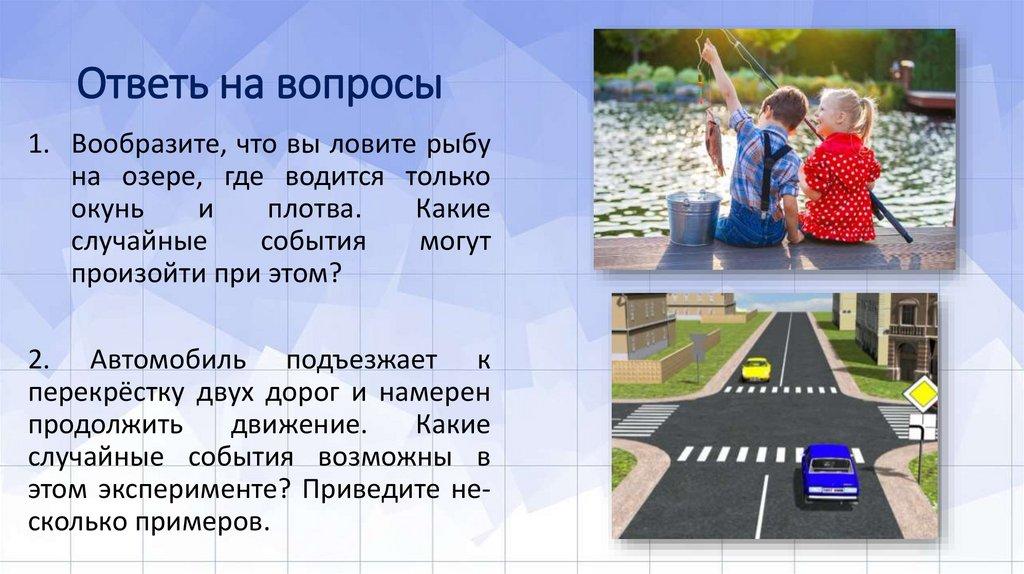 Ответь на вопросы

1. Вообразите, что вы ловите рыбу на озере, где водится только окунь и плотва. Какие случайные события могут произойти при этом?

2. Автомобиль подъезжает к перекрёстку двух дорог и намерен продолжить движение. Какие случайные события возможны в этом эксперименте? Приведите несколько примеров.